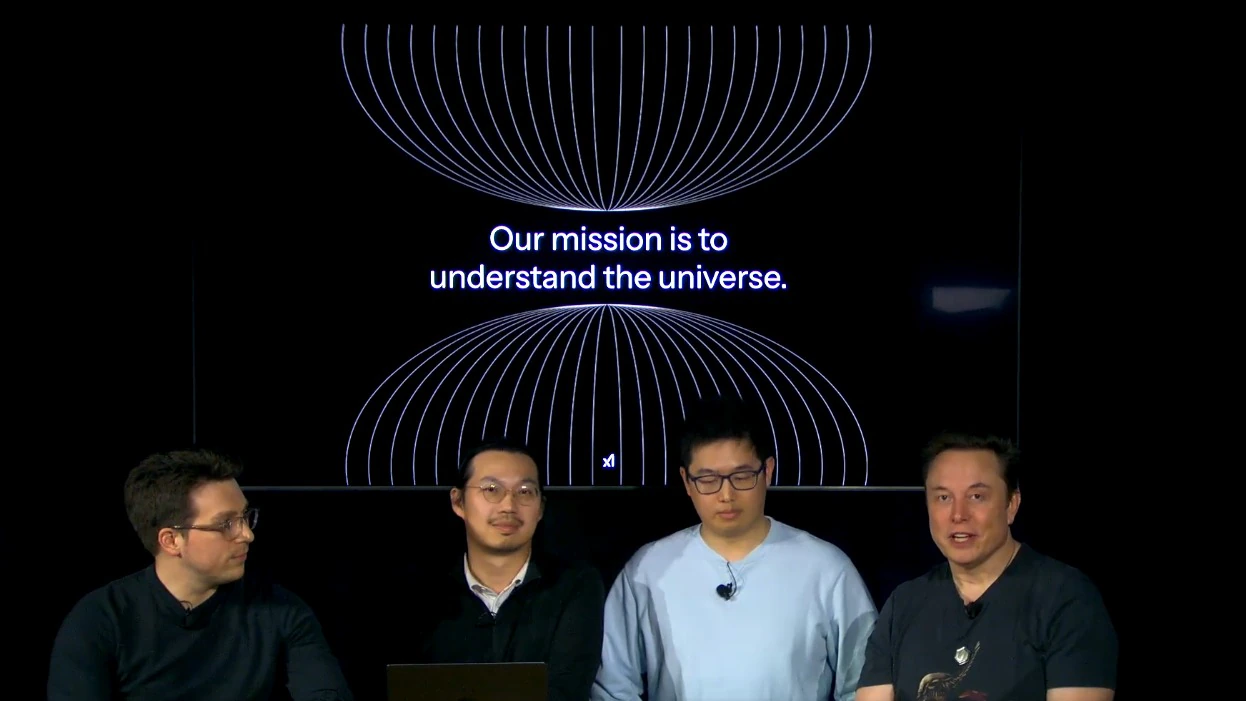 Our mission is to understand the universe.

xI